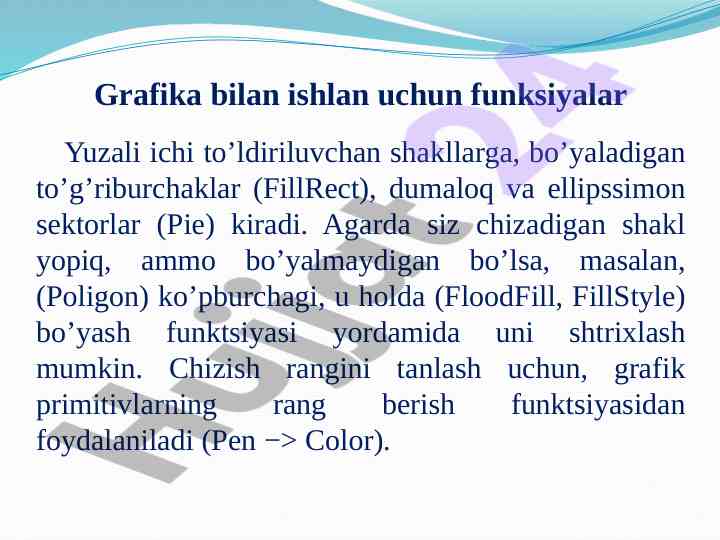 Grafika bilan ishlan uchun funksiyalar

Yuzali ichi to’ldiriluvchan shakllarga, bo’yaladigan to’g’riburchaklar (FillRect), dumaloq va ellipssimon sektorlar (Pie) kiradi. Agarda siz chizadigan shakl yopiq, ammo bo’yalmaydigan bo’lsa, masalan, (Poligon) ko’pburchagi, u holda (FloodFill, FillStyle) bo’yash funktsiyasi yordamida uni shtrixlash mumkin. Chizish rangini tanlash uchun, grafik primitivlarning rang berish funktsiyasidan foydalaniladi (Pen −> Color).

Hujjat24